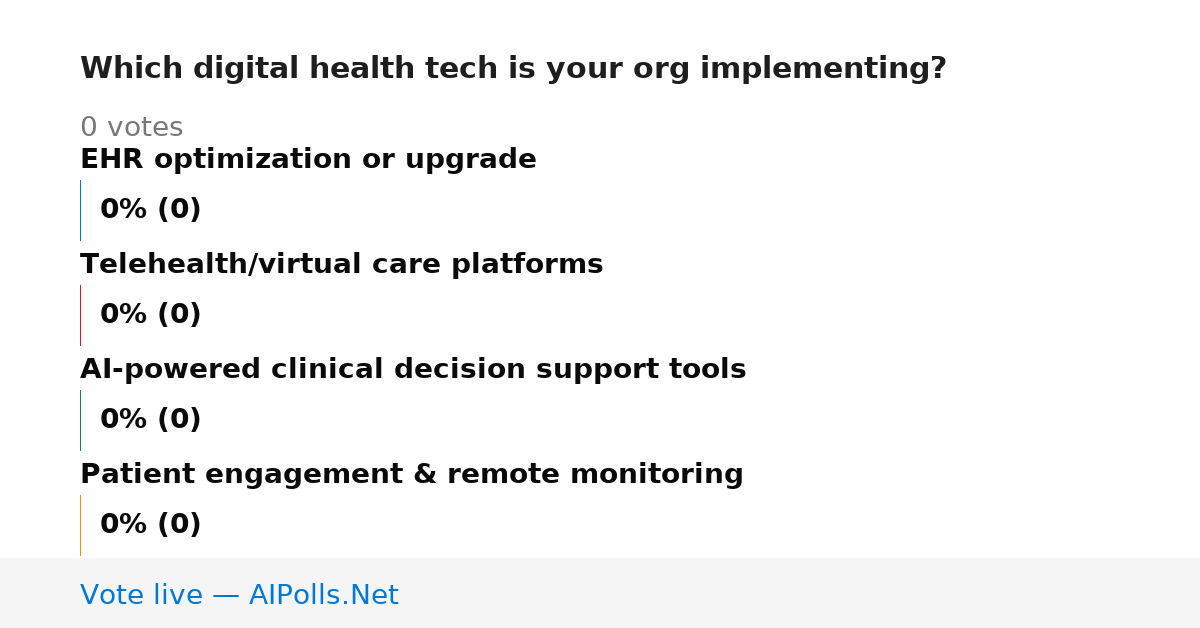 Which digital health tech is your org implementing?

0 votes

EHR optimization or upgrade

0% (0)

Telehealth/virtual care platforms

0% (0)

AI-powered clinical decision support tools

0% (0)

Patient engagement & remote monitoring

0% (0)

Vote live — AIPolls.Net